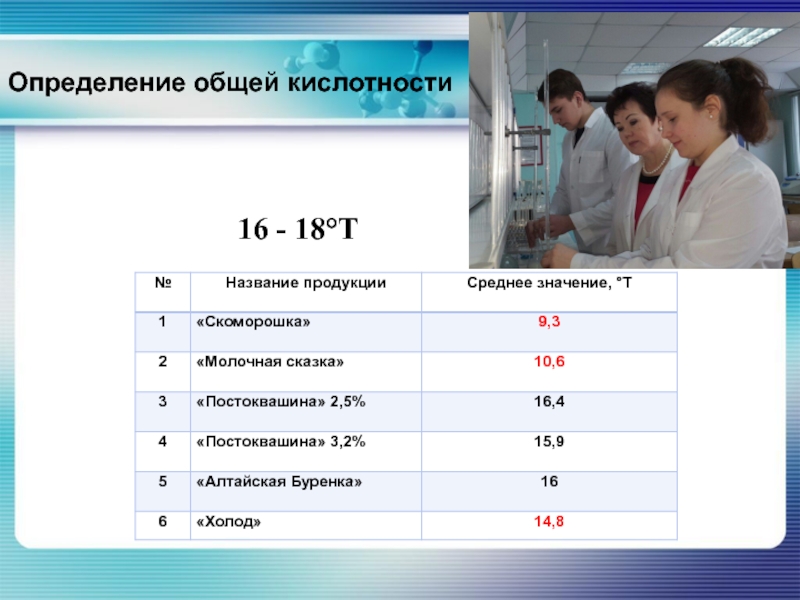 Определение общей кислотности

16 - 18°Т

| № | Название продукции | Среднее значение, °Т |
|---|---|---|
| 1 | «Скоморошка» | 9,3 |
| 2 | «Молочная сказка» | 10,6 |
| 3 | «Постоквашина» 2,5% | 16,4 |
| 4 | «Постоквашина» 3,2% | 15,9 |
| 5 | «Алтайская Буренка» | 16 |
| 6 | «Холод» | 14,8 |